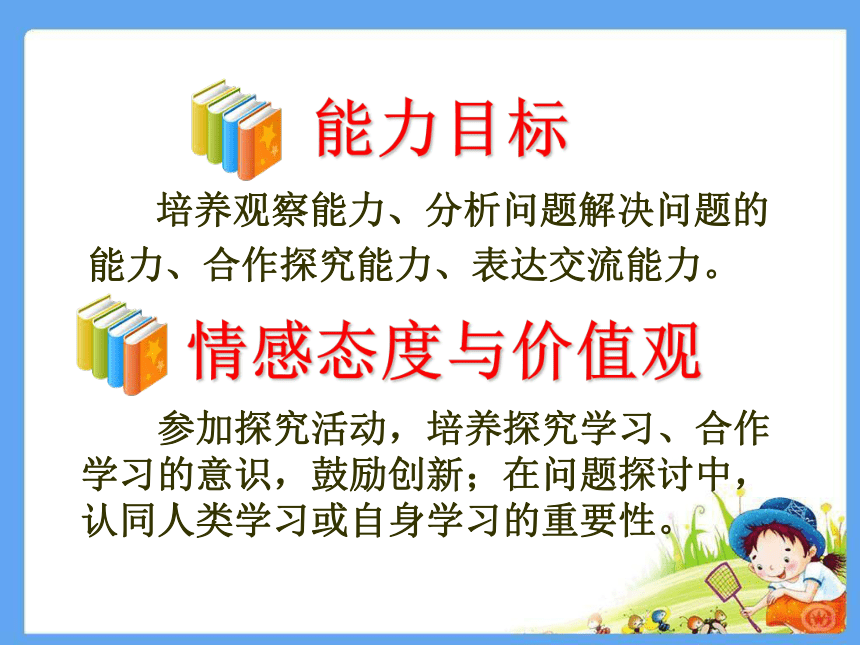 能力目标

培养观察能力、分析问题解决问题的能力、合作探究能力、表达交流能力。

情感态度与价值观

参加探究活动，培养探究学习、合作学习的意识，鼓励创新；在问题探讨中，认同人类学习或自身学习的重要性。